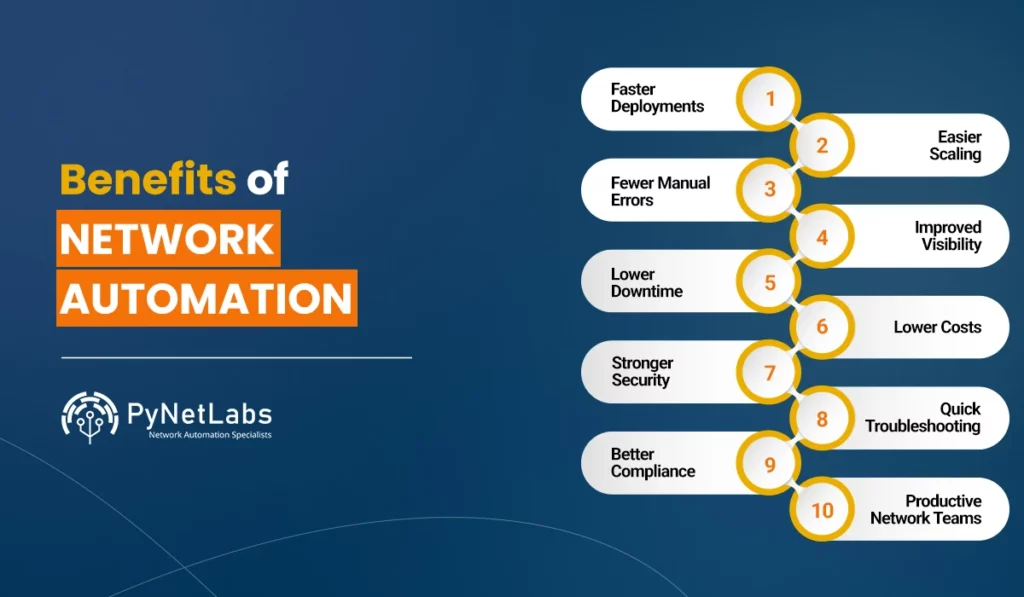 Benefits of
NETWORK
AUTOMATION

PyNetLabs
Network Automation Specialists

Faster Deployments 1
2 Easier Scaling
Fewer Manual Errors 3
4 Improved Visibility
Lower Downtime 5
6 Lower Costs
Stronger Security 7
8 Quick Troubleshooting
Better Compliance 9
10 Productive Network Teams